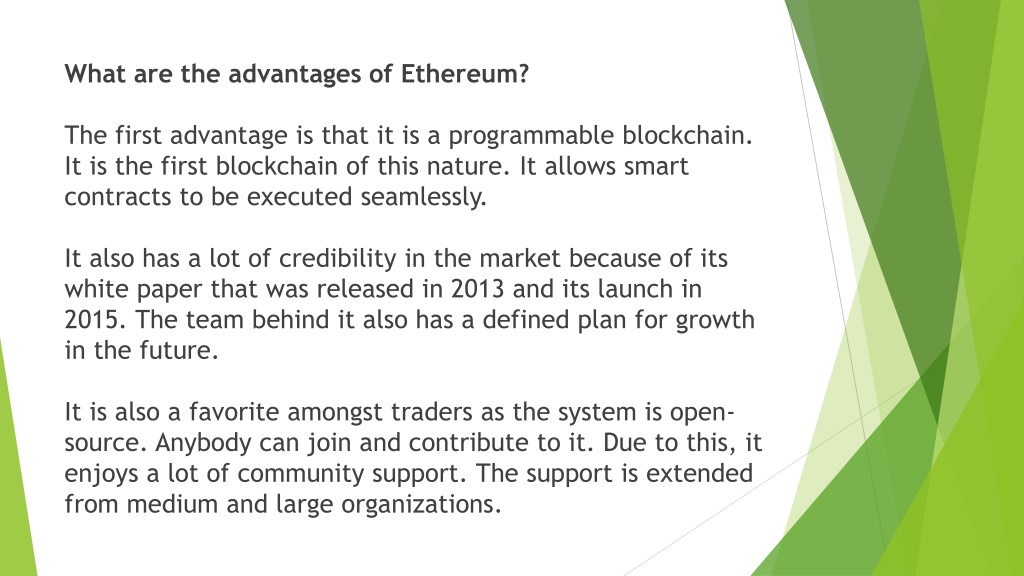 What are the advantages of Ethereum?

The first advantage is that it is a programmable blockchain. It is the first blockchain of this nature. It allows smart contracts to be executed seamlessly.

It also has a lot of credibility in the market because of its white paper that was released in 2013 and its launch in 2015. The team behind it also has a defined plan for growth in the future.

It is also a favorite amongst traders as the system is open-source. Anybody can join and contribute to it. Due to this, it enjoys a lot of community support. The support is extended from medium and large organizations.